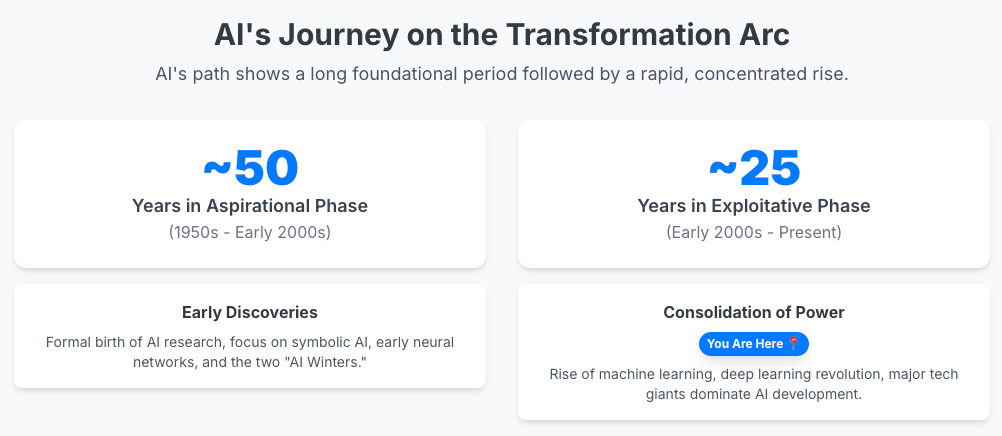 AI's Journey on the Transformation Arc

AI's path shows a long foundational period followed by a rapid, concentrated rise.

~50

Years in Aspirational Phase

(1950s - Early 2000s)

Early Discoveries

Formal birth of AI research, focus on symbolic AI, early neural networks, and the two "AI Winters."

~25

Years in Exploitative Phase

(Early 2000s - Present)

Consolidation of Power

You Are Here 📍

Rise of machine learning, deep learning revolution, major tech giants dominate AI development.